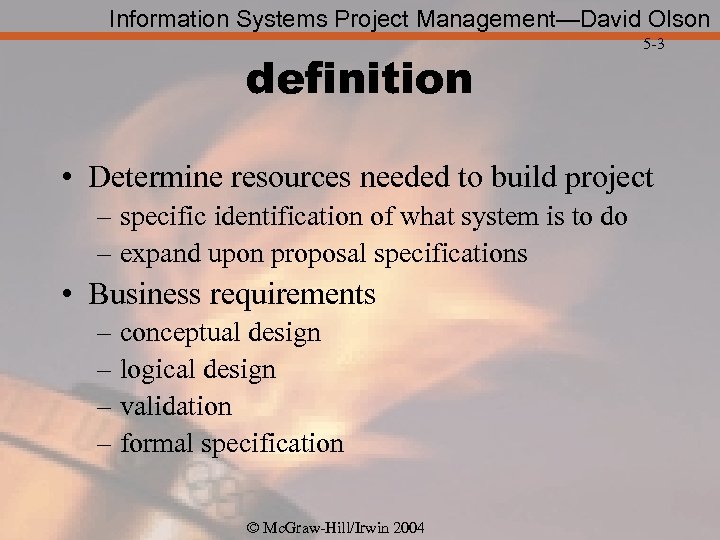 Information Systems Project Management—David Olson

5-3

definition

• Determine resources needed to build project
– specific identification of what system is to do
– expand upon proposal specifications
• Business requirements
– conceptual design
– logical design
– validation
– formal specification

© McGraw-Hill/Irwin 2004